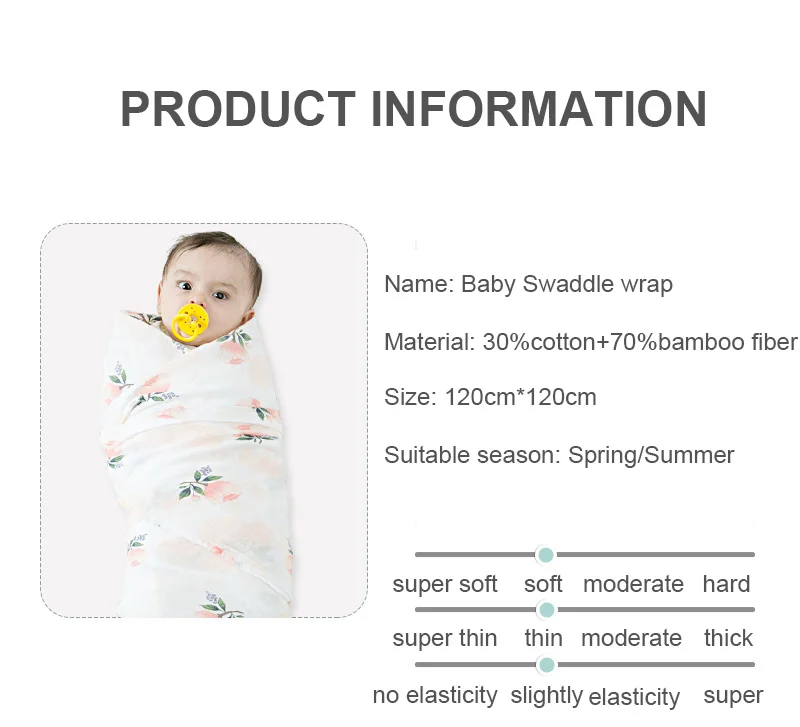 PRODUCT INFORMATION

Name: Baby Swaddle wrap

Material: 30%cotton+70%bamboo fiber

Size: 120cm*120cm

Suitable season: Spring/Summer

super soft soft moderate hard

super thin thin moderate thick

no elasticity slightly elasticity super